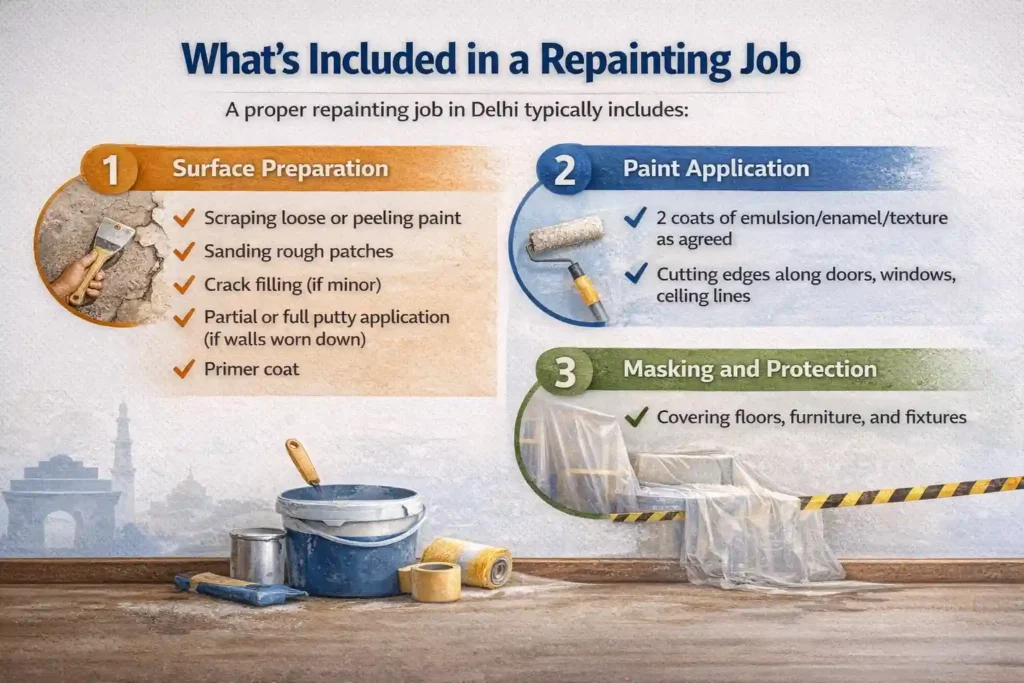 What's Included in a Repainting Job

A proper repainting job in Delhi typically includes:

1 Surface Preparation

✓ Scraping loose or peeling paint
✓ Sanding rough patches
✓ Crack filling (if minor)
✓ Partial or full putty application (if walls worn down)
✓ Primer coat

2 Paint Application

✓ 2 coats of emulsion/enamel/texture as agreed
✓ Cutting edges along doors, windows, ceiling lines

3 Masking and Protection

✓ Covering floors, furniture, and fixtures